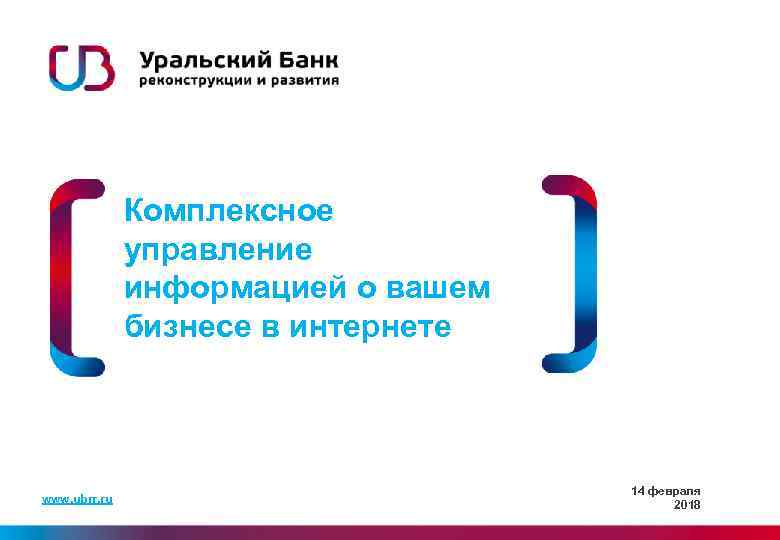 Уральский Банк
реконструкции и развития

Комплексное управление информацией о вашем бизнесе в интернете

www.ubrr.ru

14 февраля 2018